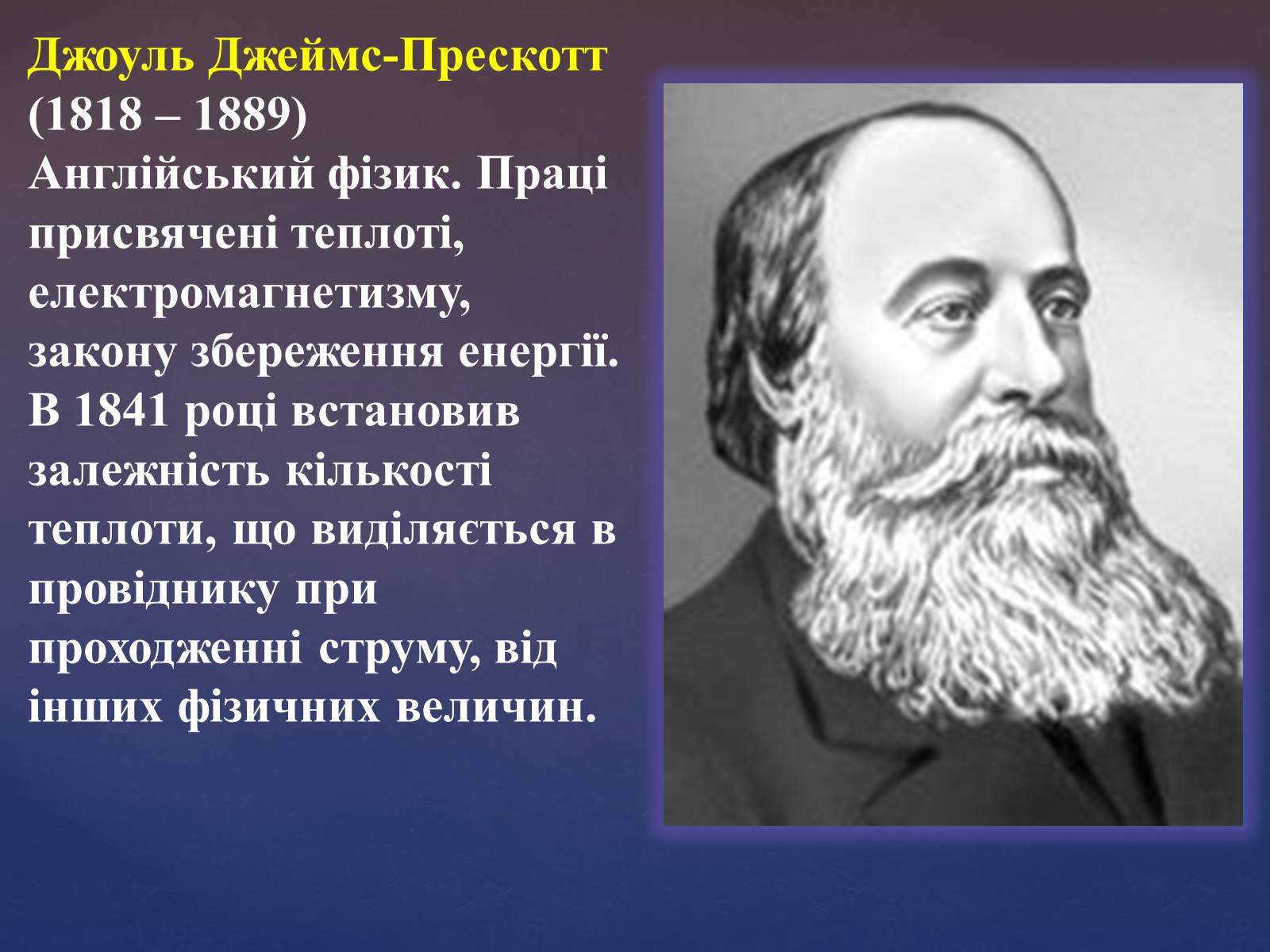 Джоуль Джеймс-Прескотт
(1818 – 1889)
Англійський фізик. Праці присвячені теплоті, електромагнетизму, закону збереження енергії. В 1841 році встановив залежність кількості теплоти, що виділяється в провіднику при проходженні струму, від інших фізичних величин.